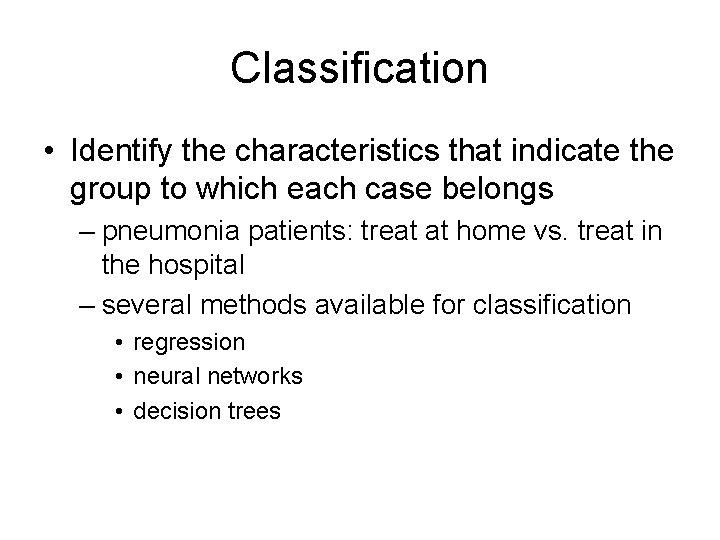 Classification

• Identify the characteristics that indicate the group to which each case belongs

– pneumonia patients: treat at home vs. treat in the hospital

– several methods available for classification

• regression

• neural networks

• decision trees